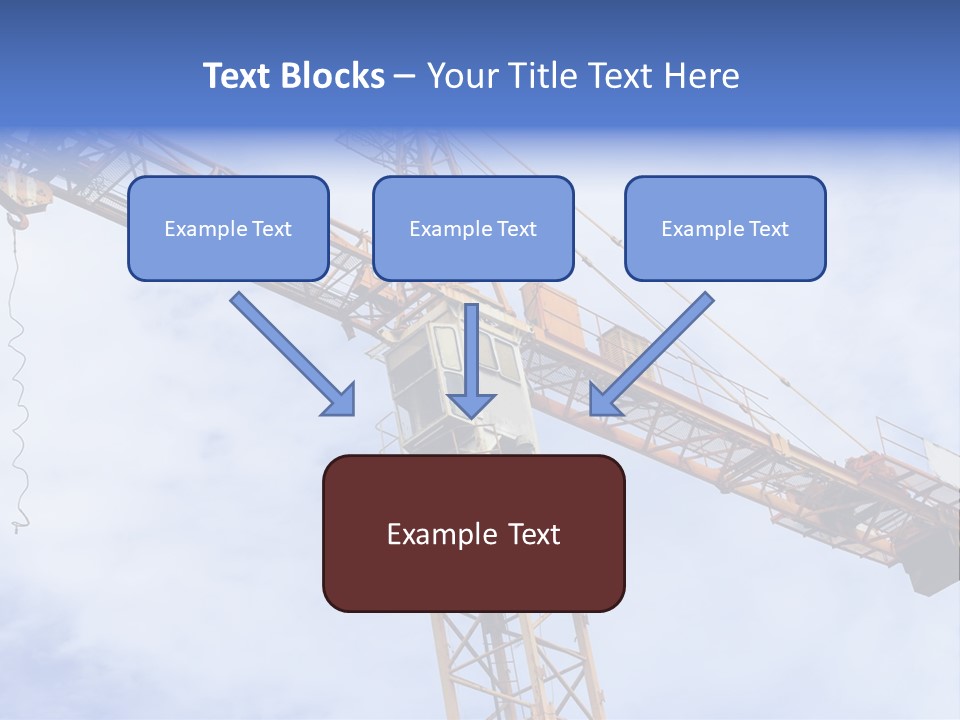 Text Blocks – Your Title Text Here

Example Text

Example Text

Example Text

Example Text